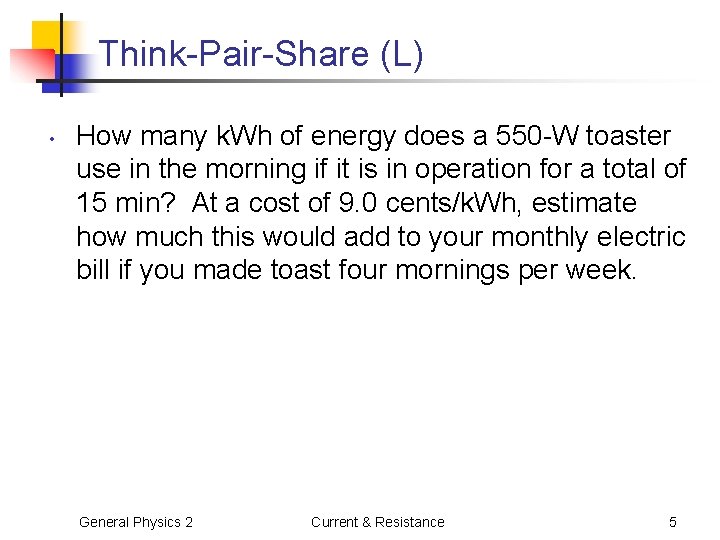 Think-Pair-Share (L)

• How many kWh of energy does a 550-W toaster use in the morning if it is in operation for a total of 15 min? At a cost of 9.0 cents/kWh, estimate how much this would add to your monthly electric bill if you made toast four mornings per week.

General Physics 2 Current & Resistance 5